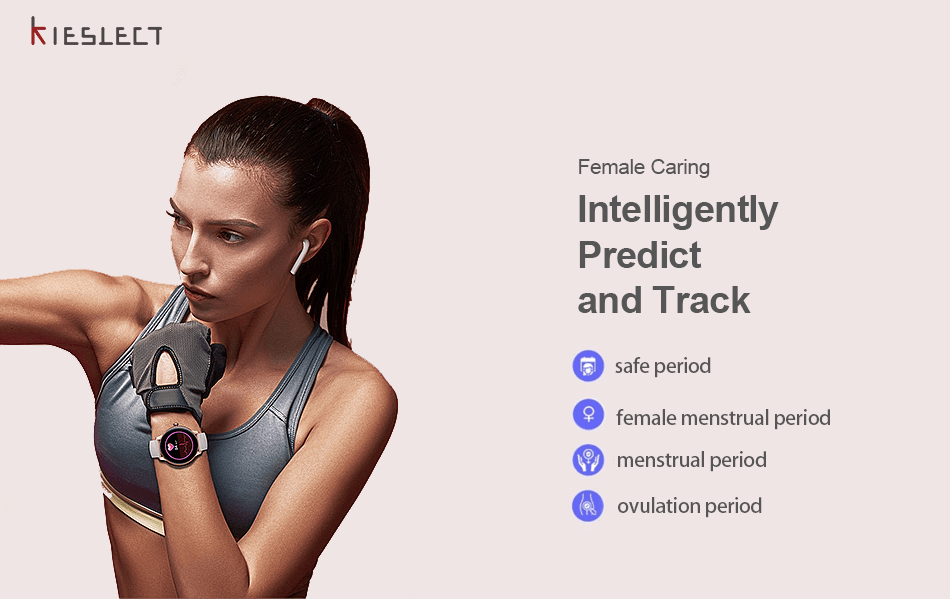 KIESLECT

Female Caring

Intelligently Predict and Track

safe period

female menstrual period

menstrual period

ovulation period